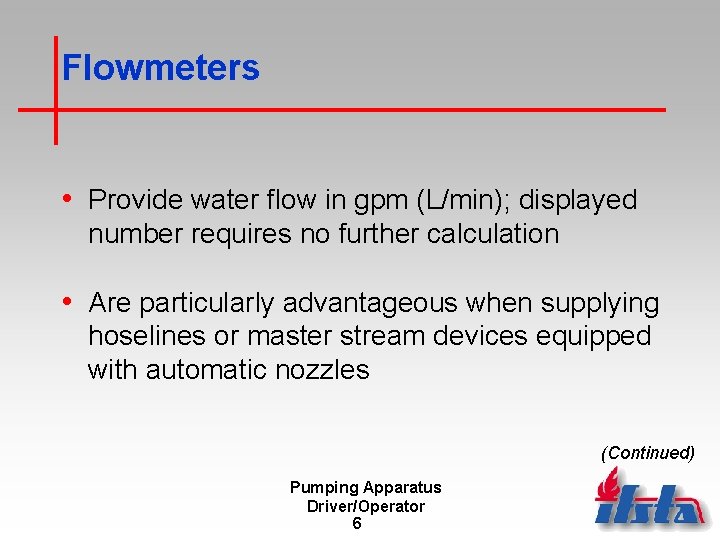 Flowmeters

• Provide water flow in gpm (L/min); displayed number requires no further calculation

• Are particularly advantageous when supplying hoselines or master stream devices equipped with automatic nozzles

(Continued)

Pumping Apparatus
Driver/Operator
6

ifsta